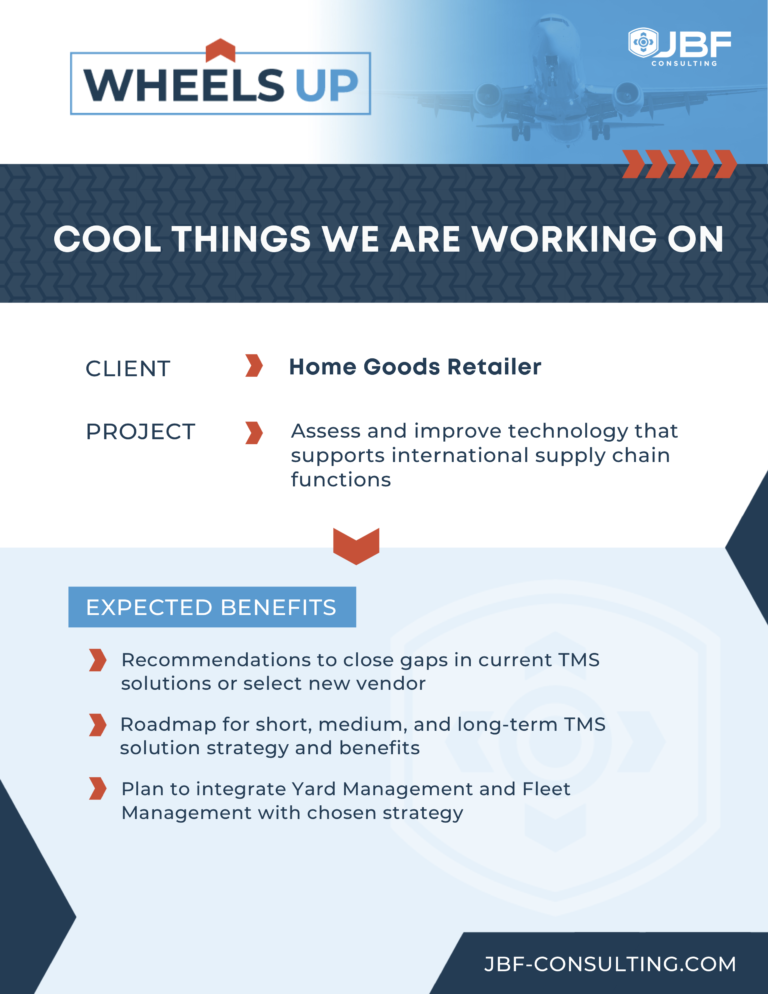 WHEELS UP

JBF CONSULTING

COOL THINGS WE ARE WORKING ON

CLIENT Home Goods Retailer

PROJECT Assess and improve technology that supports international supply chain functions

EXPECTED BENEFITS

Recommendations to close gaps in current TMS solutions or select new vendor

Roadmap for short, medium, and long-term TMS solution strategy and benefits

Plan to integrate Yard Management and Fleet Management with chosen strategy

JBF-CONSULTING.COM